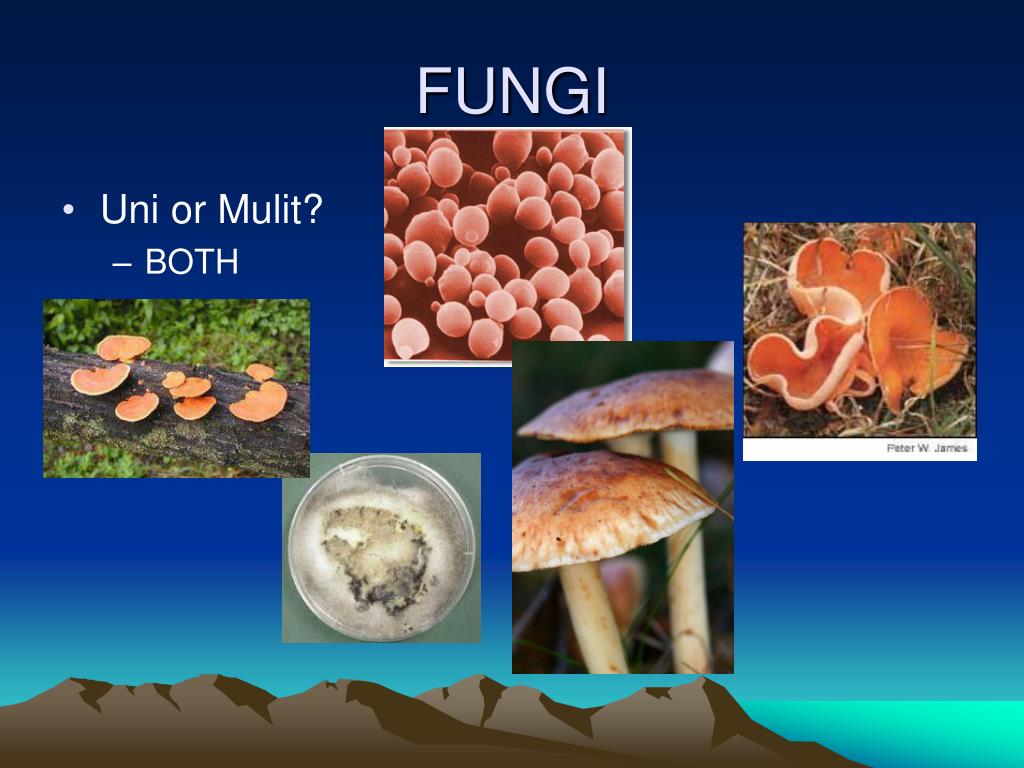 FUNGI

• Uni or Mulit?
– BOTH

Peter W. James